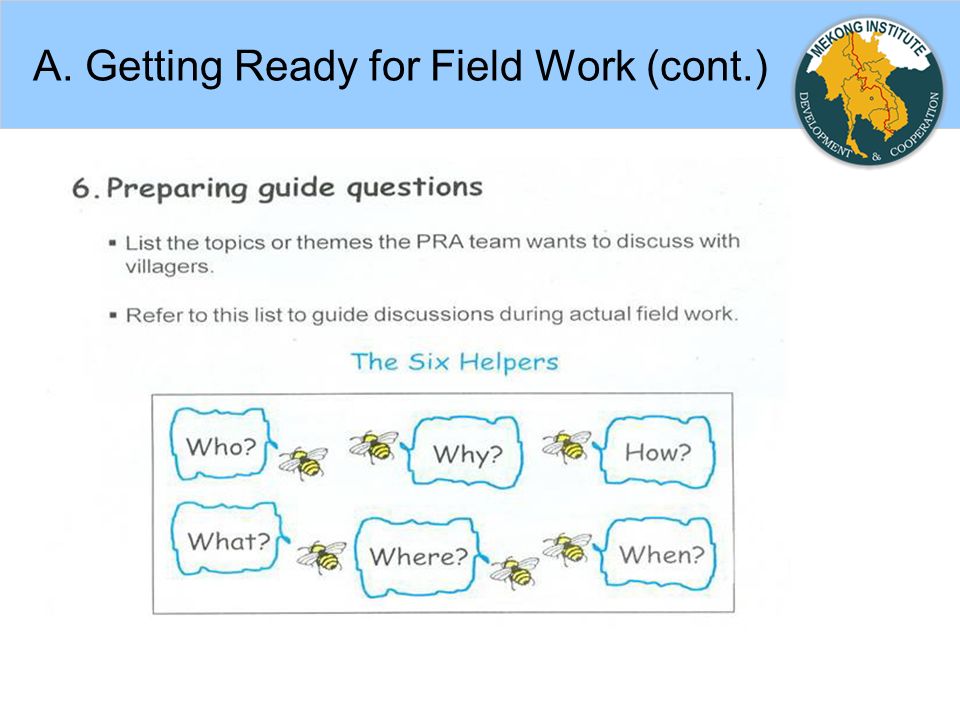 A. Getting Ready for Field Work (cont.)

MEKONG INSTITUTE
DEVELOPMENT & COOPERATION

6. Preparing guide questions

▪ List the topics or themes the PRA team wants to discuss with villagers.

▪ Refer to this list to guide discussions during actual field work.

The Six Helpers

Who?

Why?

How?

What?

Where?

When?